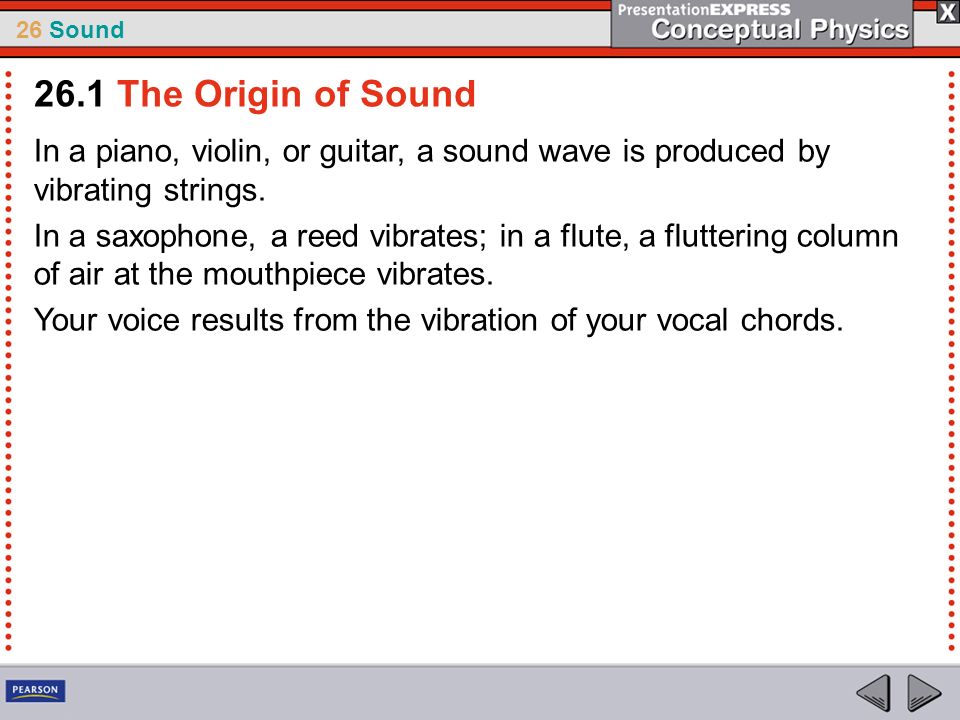 26 Sound

PresentationEXPRESS
Conceptual Physics

X

26.1 The Origin of Sound

In a piano, violin, or guitar, a sound wave is produced by vibrating strings.

In a saxophone, a reed vibrates; in a flute, a fluttering column of air at the mouthpiece vibrates.

Your voice results from the vibration of your vocal chords.

PEARSON